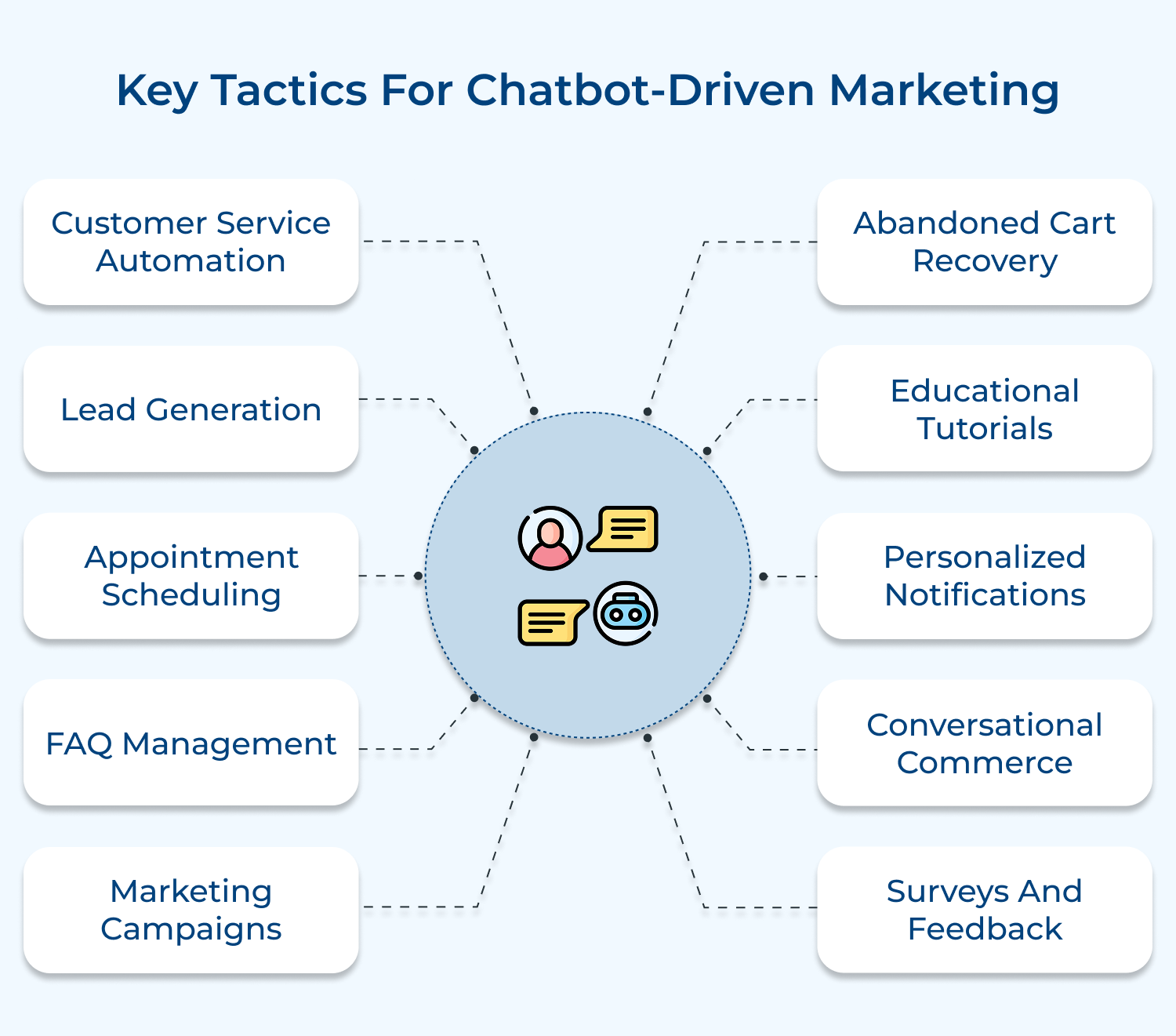 Key Tactics For Chatbot-Driven Marketing

Customer Service Automation

Lead Generation

Appointment Scheduling

FAQ Management

Marketing Campaigns

Abandoned Cart Recovery

Educational Tutorials

Personalized Notifications

Conversational Commerce

Surveys And Feedback